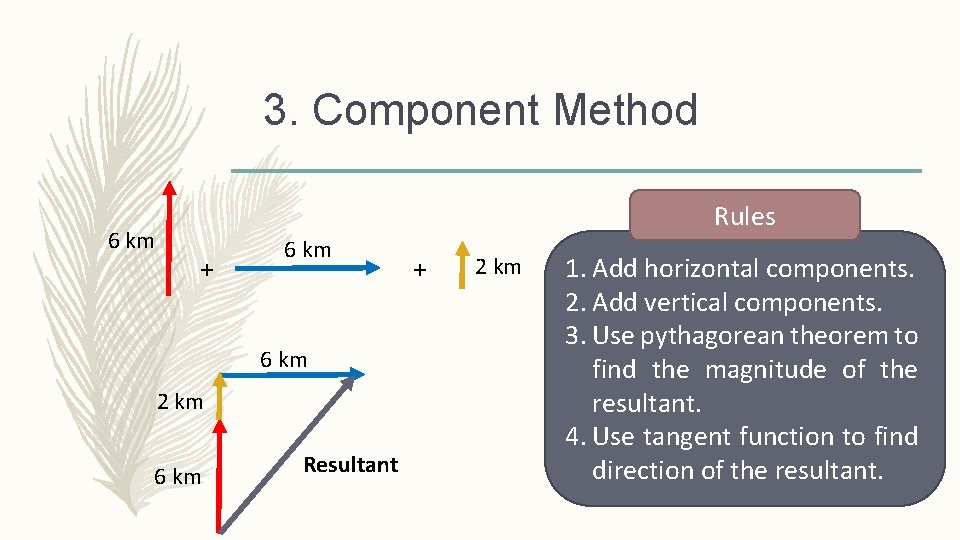 3. Component Method

6 km + 6 km + 2 km

6 km

2 km

6 km

Resultant

Rules

1. Add horizontal components.
2. Add vertical components.
3. Use pythagorean theorem to find the magnitude of the resultant.
4. Use tangent function to find direction of the resultant.